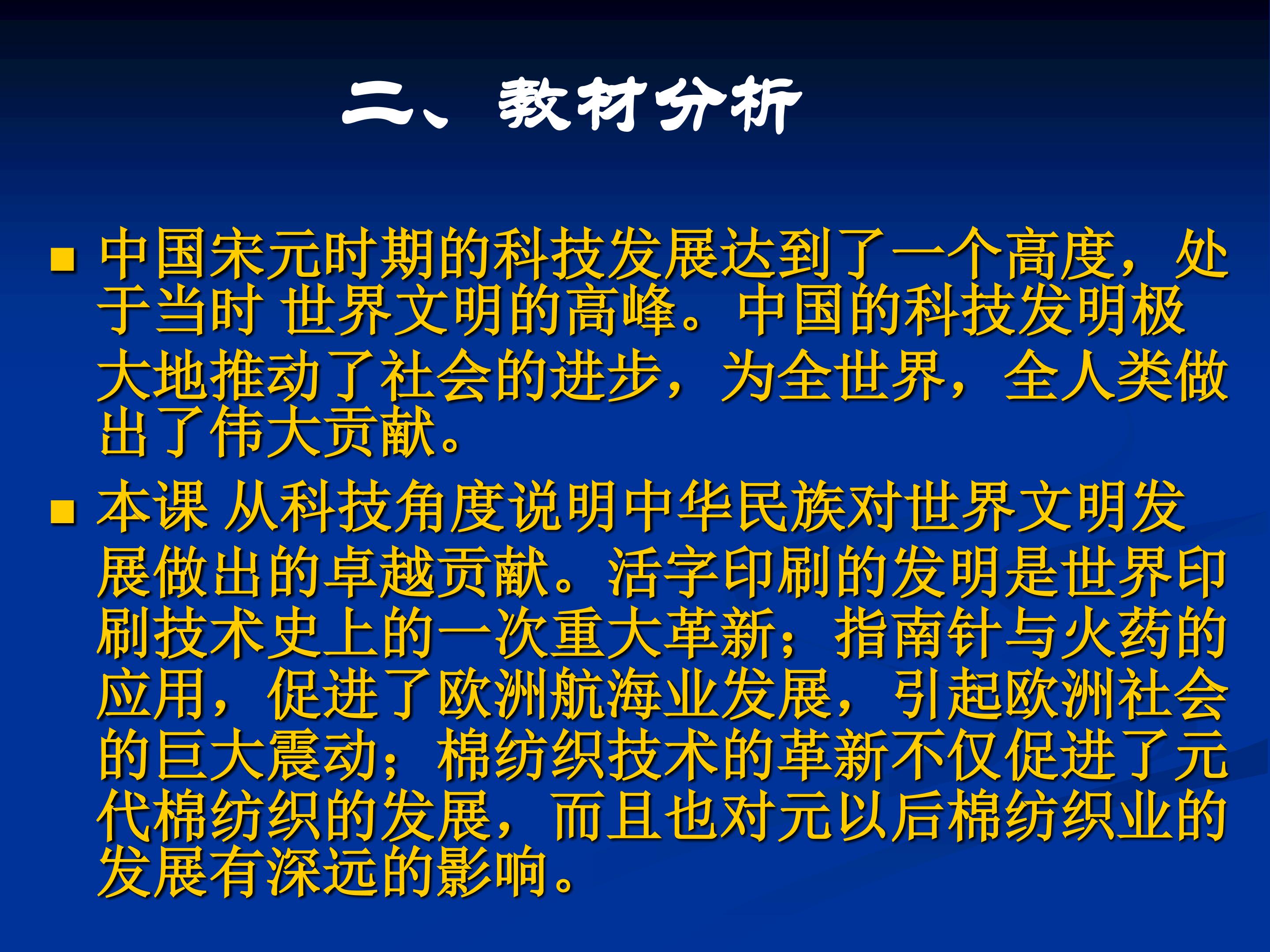 二、教材分析

■ 中国宋元时期的科技发展达到了一个高度，处于当时 世界文明的高峰。中国的科技发明极大地推动了社会的进步，为全世界，全人类做出了伟大贡献。

■ 本课 从科技角度说明中华民族对世界文明发展做出的卓越贡献。活字印刷的发明是世界印刷技术史上的一次重大革新；指南针与火药的应用，促进了欧洲航海业发展，引起欧洲社会的巨大震动；棉纺织技术的革新不仅促进了元代棉纺织的发展，而且也对元以后棉纺织业的发展有深远的影响。